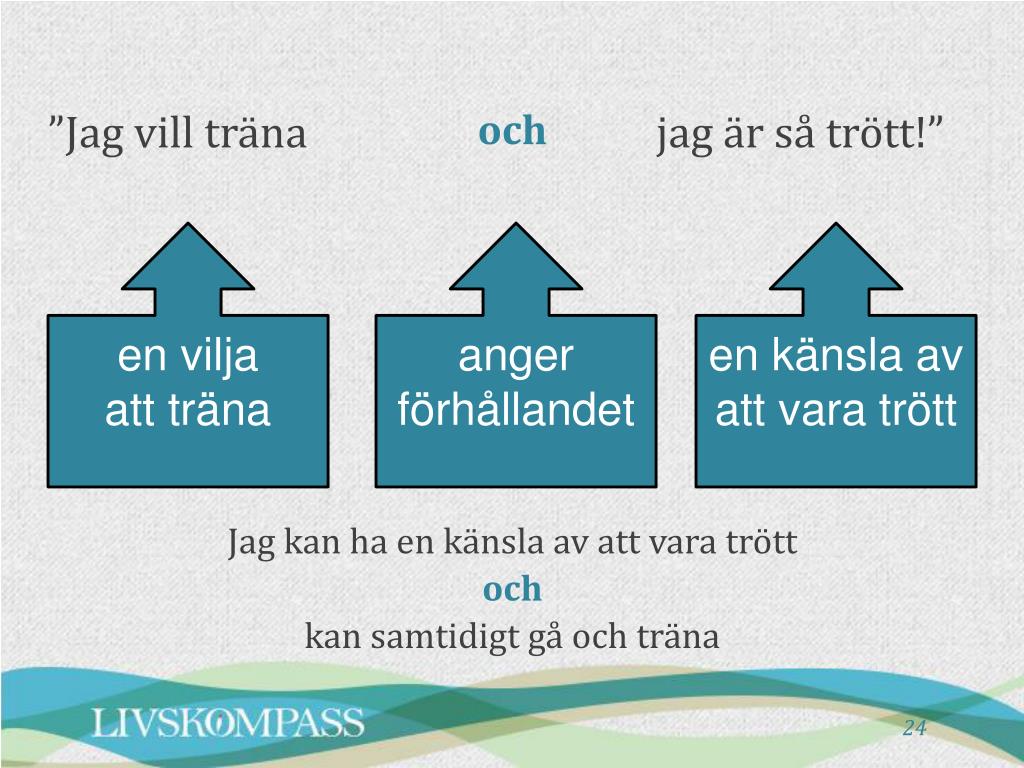 ”Jag vill träna och jag är så trött!”

en vilja att träna

anger förhållandet

en känsla av att vara trött

Jag kan ha en känsla av att vara trött
och
kan samtidigt gå och träna

LIVSKOMPASS

24